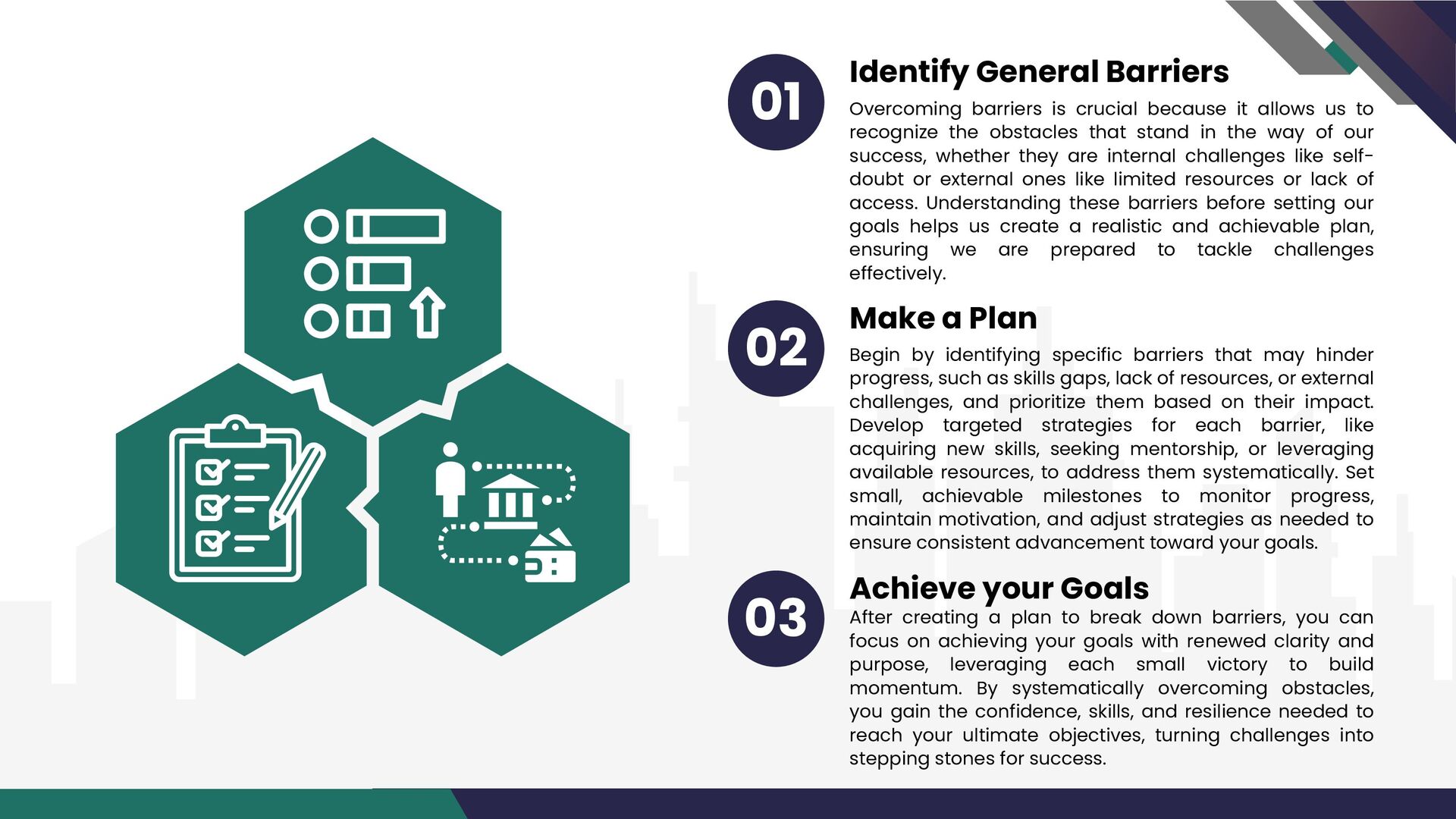 01

Identify General Barriers

Overcoming barriers is crucial because it allows us to recognize the obstacles that stand in the way of our success, whether they are internal challenges like self-doubt or external ones like limited resources or lack of access. Understanding these barriers before setting our goals helps us create a realistic and achievable plan, ensuring we are prepared to tackle challenges effectively.

02

Make a Plan

Begin by identifying specific barriers that may hinder progress, such as skills gaps, lack of resources, or external challenges, and prioritize them based on their impact. Develop targeted strategies for each barrier, like acquiring new skills, seeking mentorship, or leveraging available resources, to address them systematically. Set small, achievable milestones to monitor progress, maintain motivation, and adjust strategies as needed to ensure consistent advancement toward your goals.

03

Achieve your Goals

After creating a plan to break down barriers, you can focus on achieving your goals with renewed clarity and purpose, leveraging each small victory to build momentum. By systematically overcoming obstacles, you gain the confidence, skills, and resilience needed to reach your ultimate objectives, turning challenges into stepping stones for success.